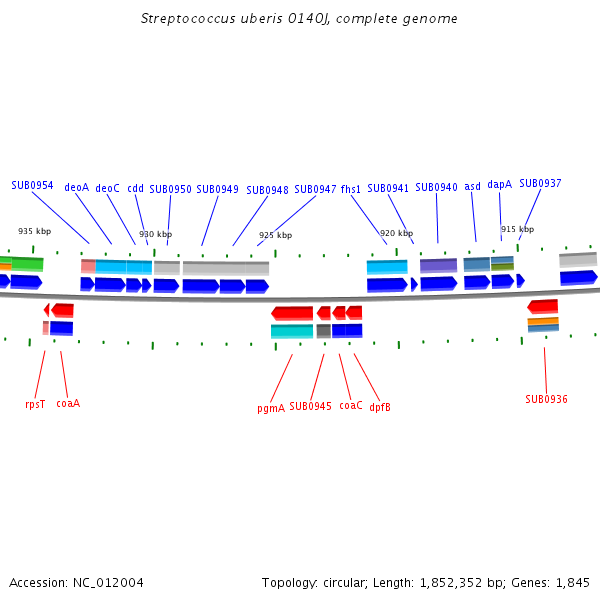 Streptococcus uberis 0140J, complete genome

SUB0954 deoA deoC cdd SUB0950 SUB0949 SUB0948 SUB0947 fhs1 SUB0941 SUB0940 asd dapA SUB0937

935 kbp 930 kbp 925 kbp 920 kbp 915 kbp

rpsT coaA pgmA SUB0945 coaC dpfB SUB0936

Accession: NC_012004

Topology: circular; Length: 1,852,352 bp; Genes: 1,845